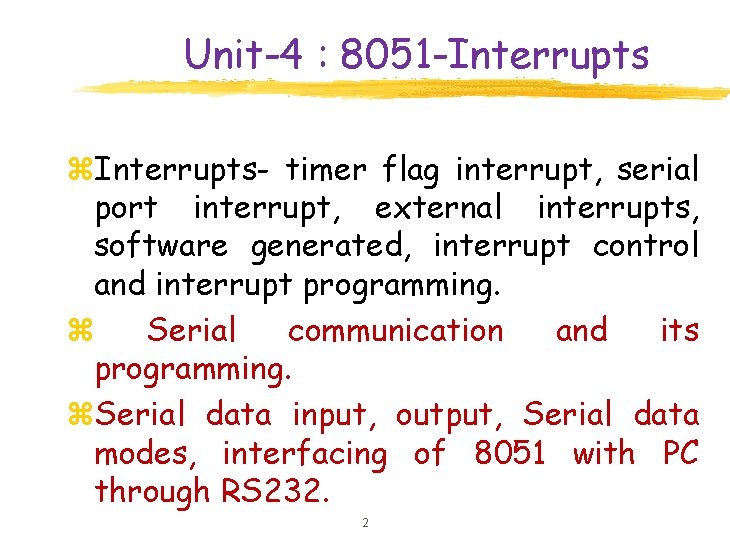 Unit-4 : 8051-Interrupts

⌘Interrupts- timer flag interrupt, serial port interrupt, external interrupts, software generated, interrupt control and interrupt programming.

⌘ Serial communication and its programming.

⌘Serial data input, output, Serial data modes, interfacing of 8051 with PC through RS232.

2